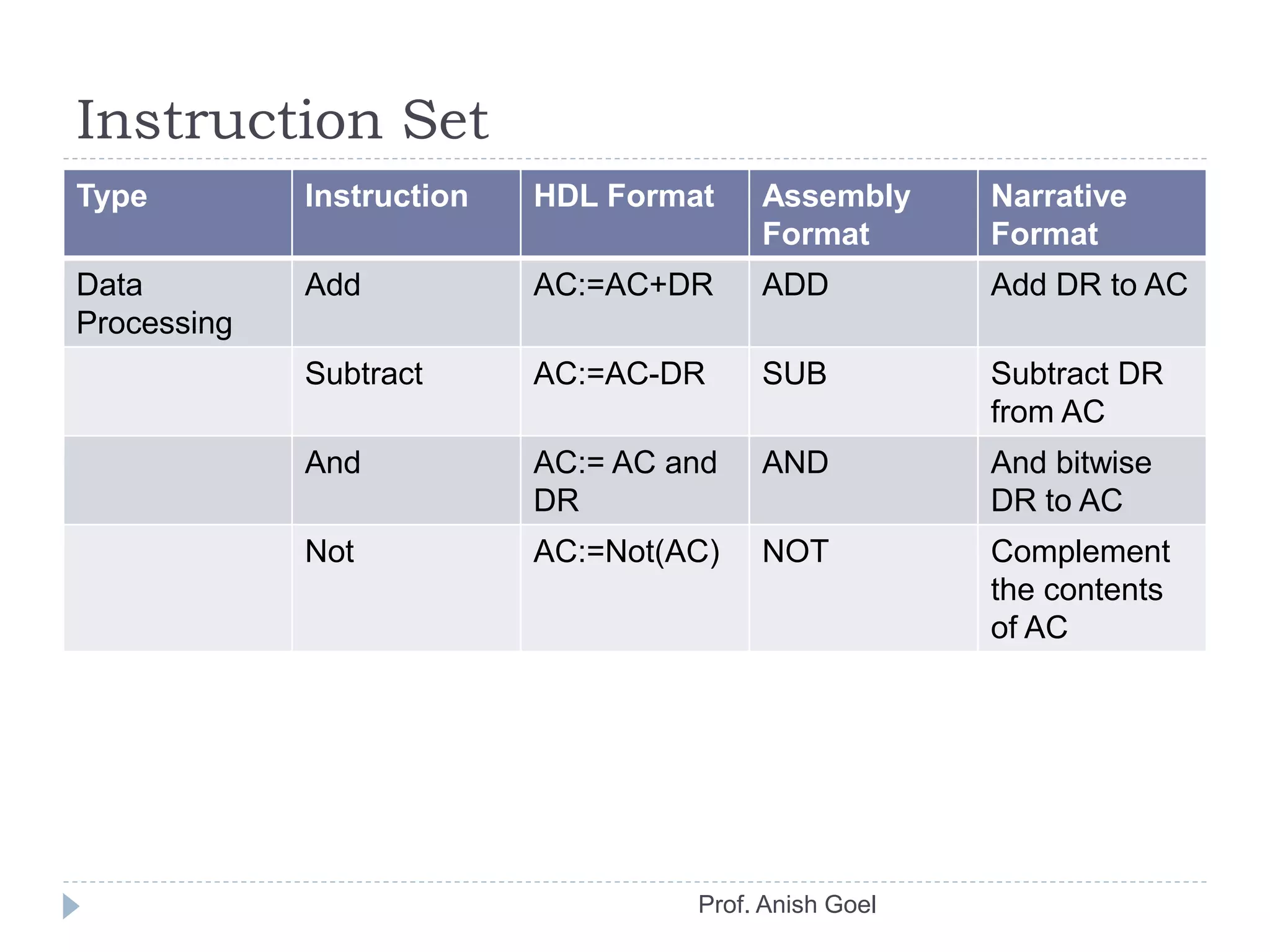 Instruction Set

| Type | Instruction | HDL Format | Assembly Format | Narrative Format |
|---|---|---|---|---|
| Data Processing | Add | AC:=AC+DR | ADD | Add DR to AC |
| | Subtract | AC:=AC-DR | SUB | Subtract DR from AC |
| | And | AC:= AC and DR | AND | And bitwise DR to AC |
| | Not | AC:=Not(AC) | NOT | Complement the contents of AC |

Prof. Anish Goel